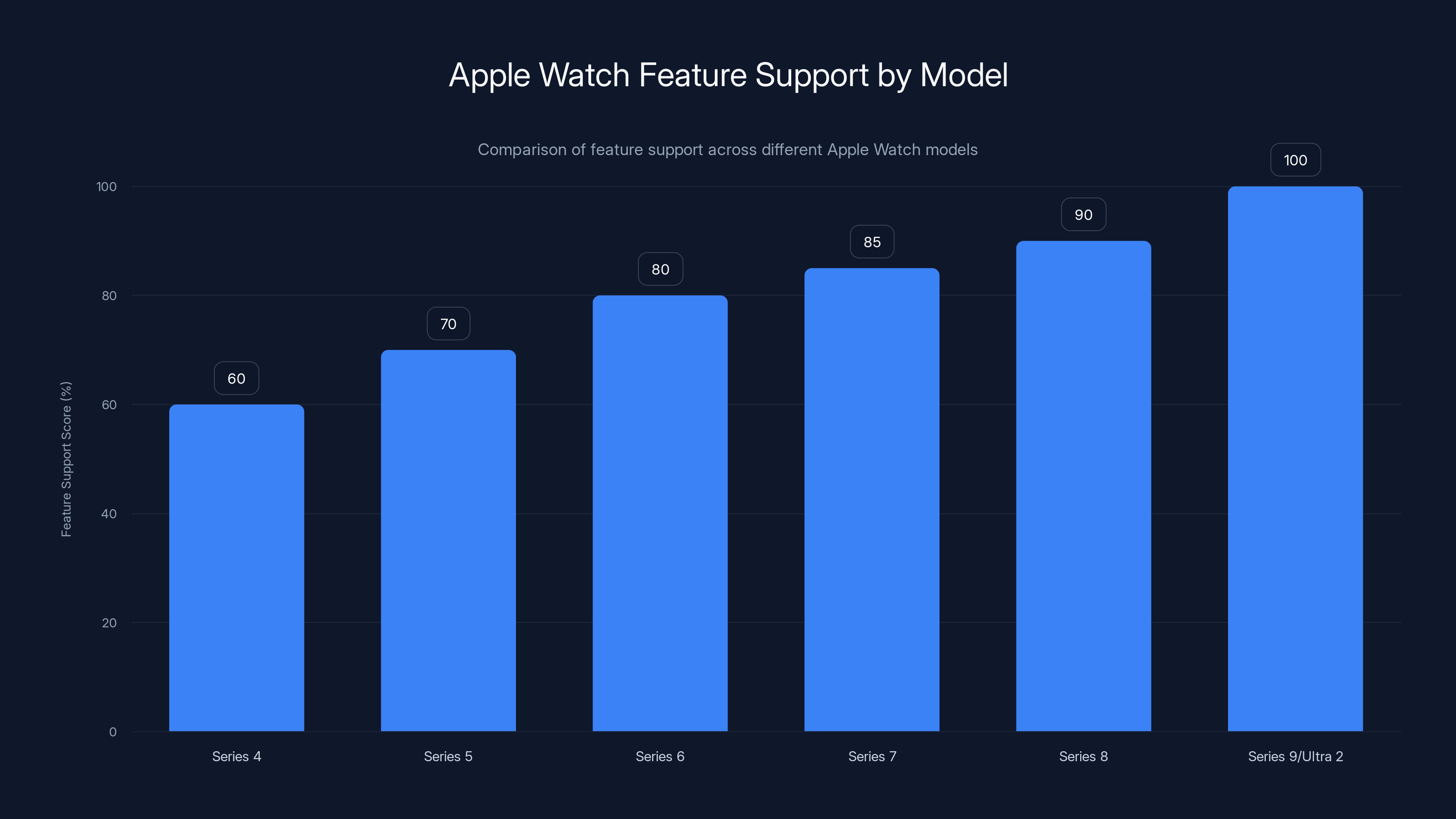 Apple Watch Feature Support by Model

Comparison of feature support across different Apple Watch models

Feature Support Score (%)

100
80
60
40
20
0

60
70
80
85
90
100

Series 4
Series 5
Series 6
Series 7
Series 8
Series 9/Ultra 2